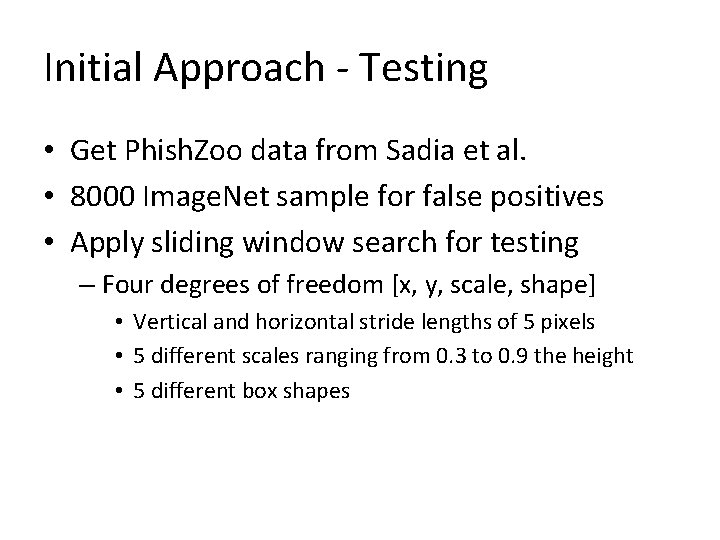 Initial Approach - Testing

• Get PhishZoo data from Sadia et al.
• 8000 ImageNet sample for false positives
• Apply sliding window search for testing
– Four degrees of freedom [x, y, scale, shape]
• Vertical and horizontal stride lengths of 5 pixels
• 5 different scales ranging from 0.3 to 0.9 the height
• 5 different box shapes